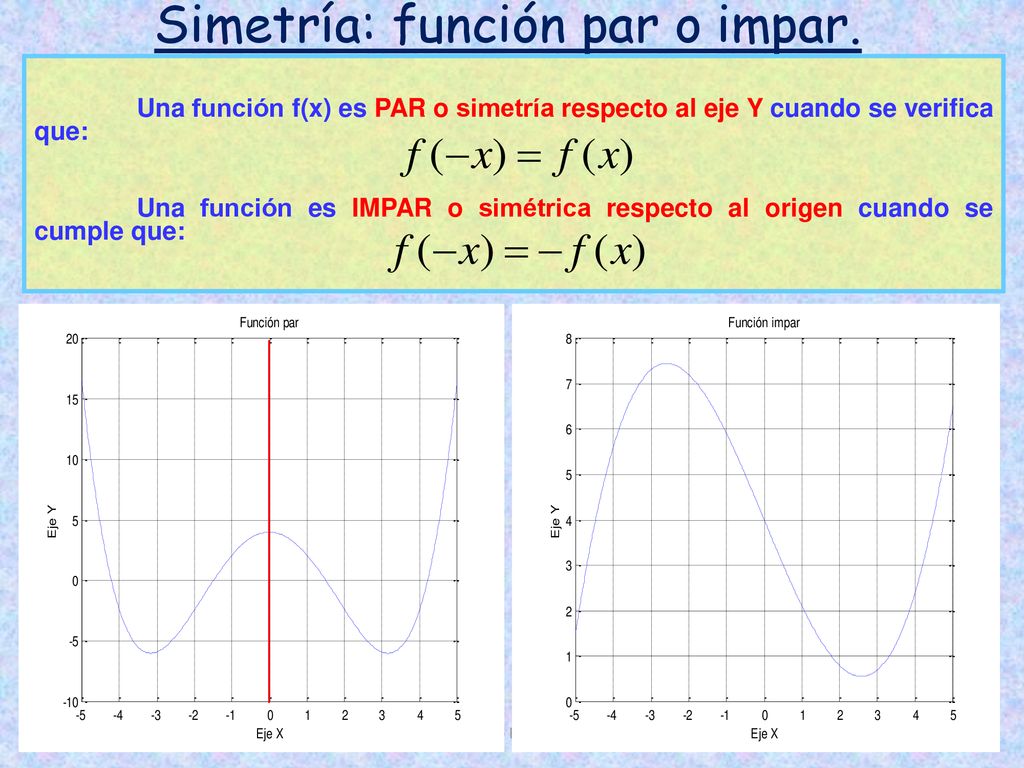 Simetría: función par o impar.

Una función f(x) es PAR o simetría respecto al eje Y cuando se verifica que:

$f(-x) = f(x)$

Una función es IMPAR o simétrica respecto al origen cuando se cumple que:

$f(-x) = -f(x)$

Función par

20
15
10
5
0
-5
-10

Eje Y

-5 -4 -3 -2 -1 0 1 2 3 4 5

Eje X

Función impar

8
7
6
5
4
3
2
1
0

Eje Y

-5 -4 -3 -2 -1 0 1 2 3 4 5

Eje X